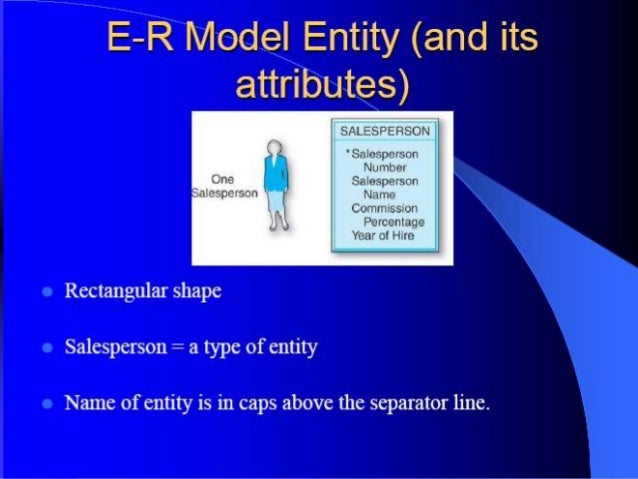 E-R Model Entity (and its attributes)

One Salesperson

SALESPERSON

*Salesperson Number
Salesperson Name
Commission Percentage
Year of Hire

- Rectangular shape
- Salesperson = a type of entity
- Name of entity is in caps above the separator line.